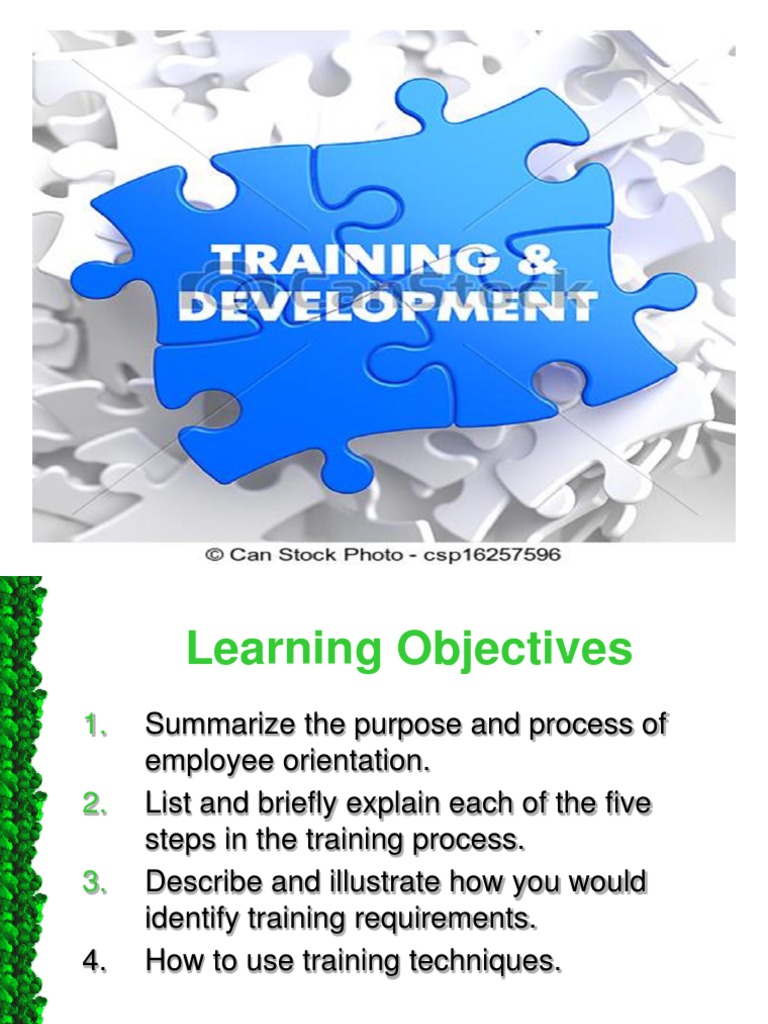 TRAINING &
DEVELOPMENT

© Can Stock Photo - csp16257596

Learning Objectives

1. Summarize the purpose and process of employee orientation.
2. List and briefly explain each of the five steps in the training process.
3. Describe and illustrate how you would identify training requirements.
4. How to use training techniques.

CanStock